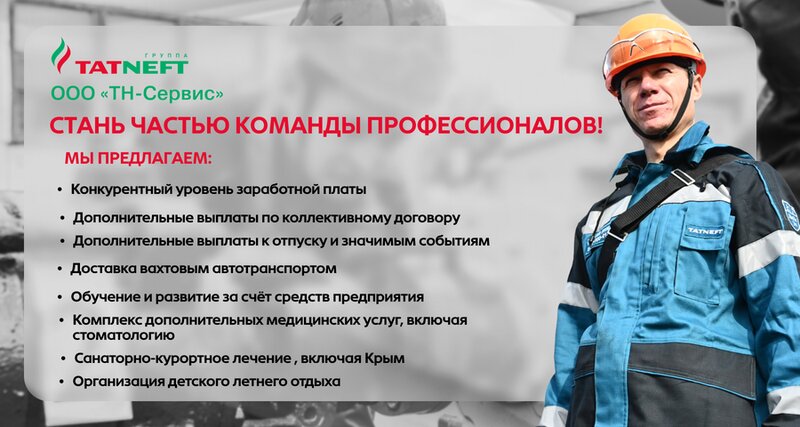 ГРУППА TATNEFT
ООО «ТН-Сервис»

СТАНЬ ЧАСТЬЮ КОМАНДЫ ПРОФЕССИОНАЛОВ!

МЫ ПРЕДЛАГАЕМ:

• Конкурентный уровень заработной платы
• Дополнительные выплаты по коллективному договору
• Дополнительные выплаты к отпуску и значимым событиям
• Доставка вахтовым автотранспортом
• Обучение и развитие за счёт средств предприятия
• Комплекс дополнительных медицинских услуг, включая стоматологию
• Санаторно-курортное лечение , включая Крым
• Организация детского летнего отдыха

TATNEFT